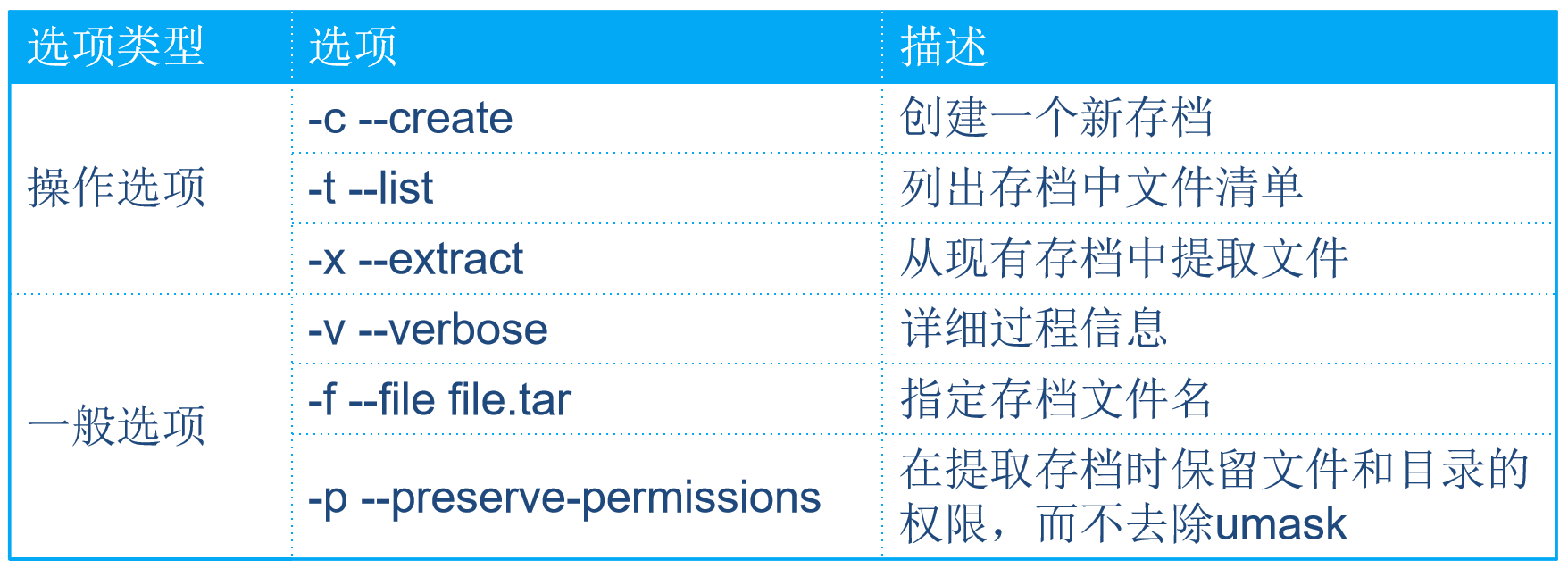 | 选项类型 | 选项 | 描述 |
|---|---|---|
| 操作选项 | -c --create | 创建一个新存档 |
| | -t --list | 列出存档中文件清单 |
| | -x --extract | 从现有存档中提取文件 |
| 一般选项 | -v --verbose | 详细过程信息 |
| | -f --file file.tar | 指定存档文件名 |
| | -p --preserve-permissions | 在提取存档时保留文件和目录的权限，而不去除umask |